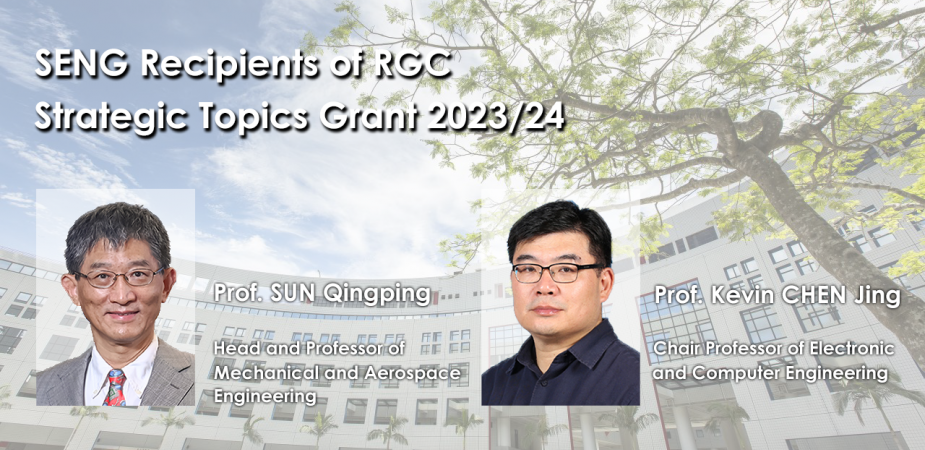 SENG Recipients of RGC Strategic Topics Grant 2023/24

Prof. SUN Qingping

Head and Professor of Mechanical and Aerospace Engineering

Prof. Kevin CHEN Jing

Chair Professor of Electronic and Computer Engineering